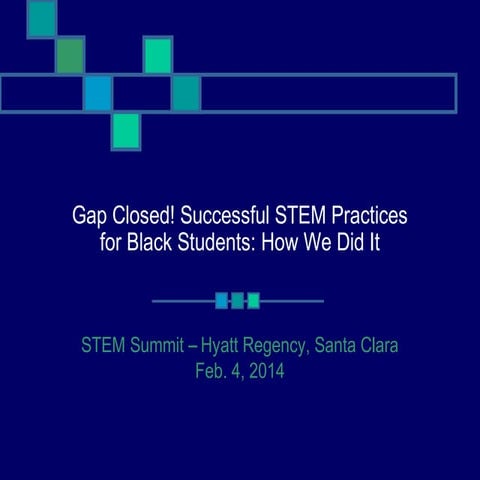 Gap Closed! Successful STEM Practices for Black Students: How We Did It

STEM Summit – Hyatt Regency, Santa Clara
Feb. 4, 2014